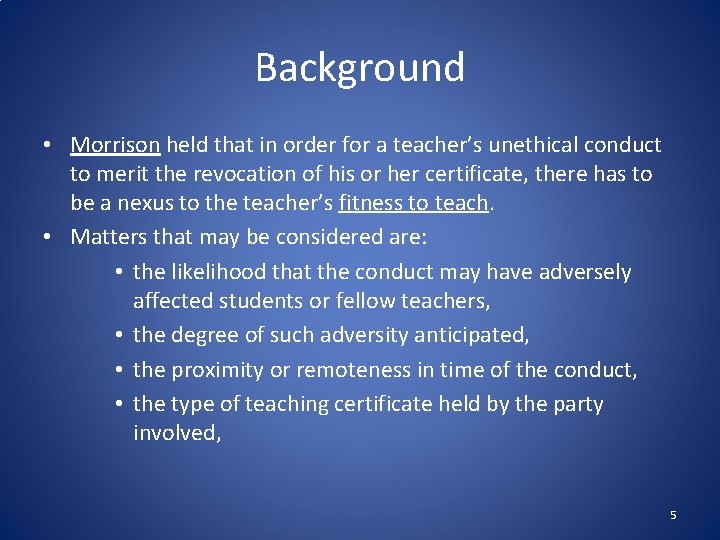 Background

• Morrison held that in order for a teacher's unethical conduct to merit the revocation of his or her certificate, there has to be a nexus to the teacher's fitness to teach.

• Matters that may be considered are:

• the likelihood that the conduct may have adversely affected students or fellow teachers,

• the degree of such adversity anticipated,

• the proximity or remoteness in time of the conduct,

• the type of teaching certificate held by the party involved,

5